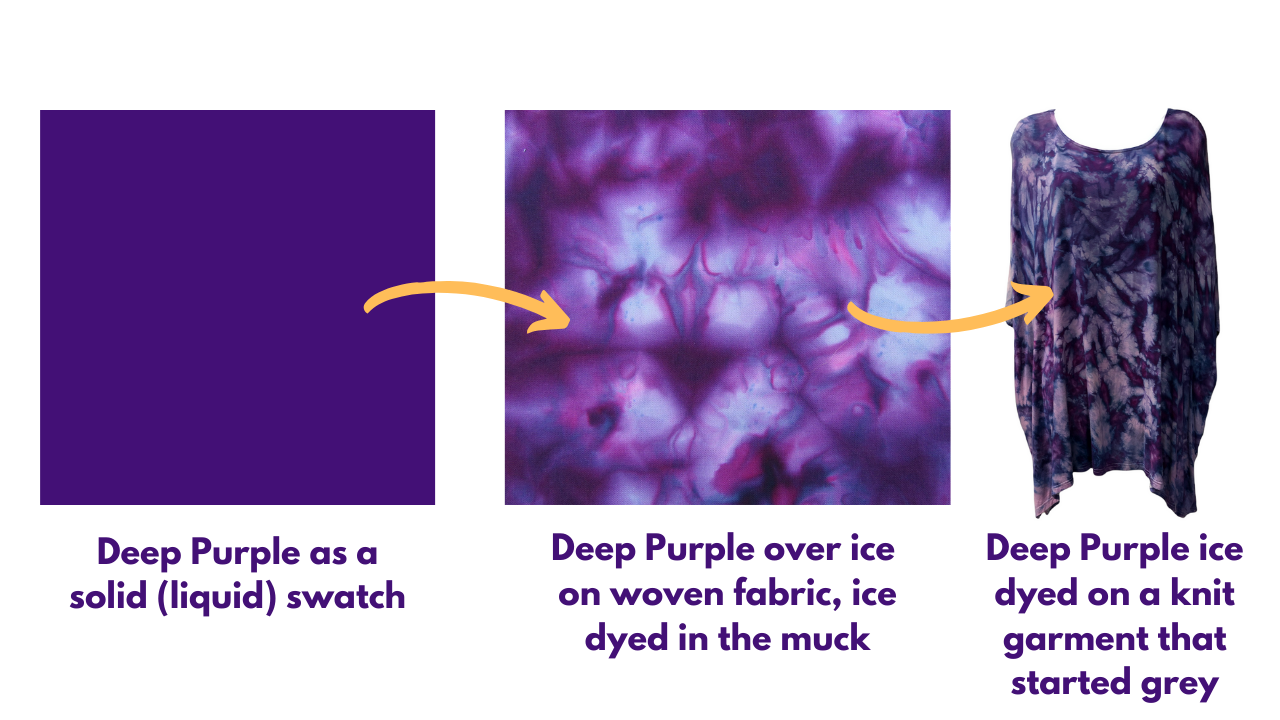 Deep Purple as a solid (liquid) swatch

Deep Purple over ice on woven fabric, ice dyed in the muck

Deep Purple ice dyed on a knit garment that started grey